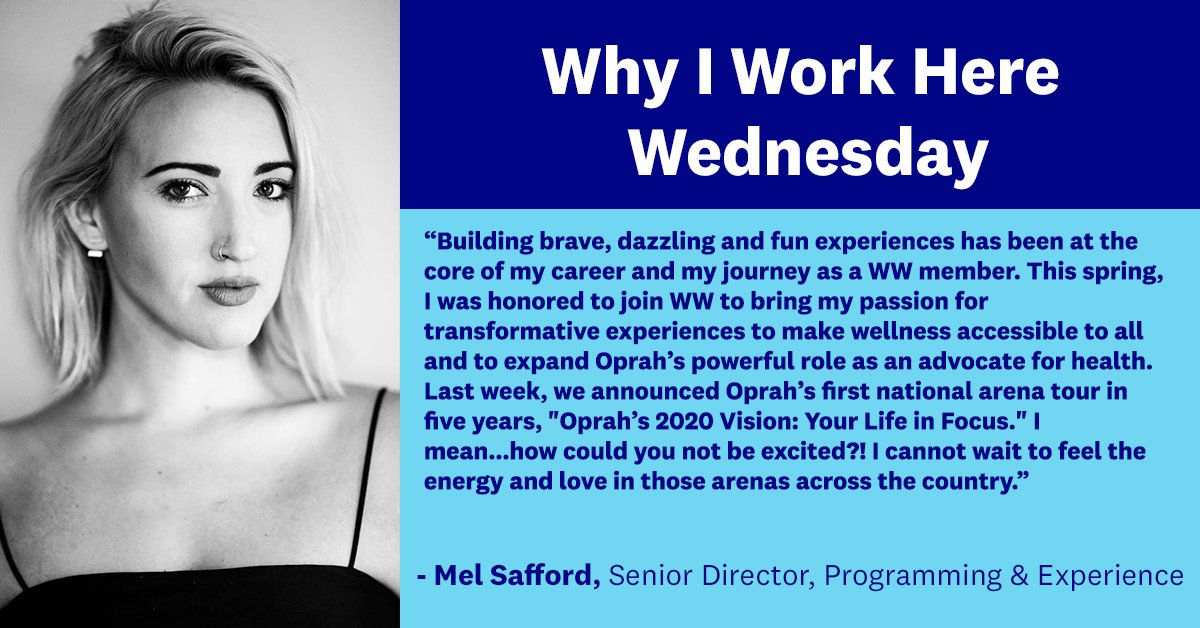 Why I Work Here Wednesday

“Building brave, dazzling and fun experiences has been at the core of my career and my journey as a WW member. This spring, I was honored to join WW to bring my passion for transformative experiences to make wellness accessible to all and to expand Oprah’s powerful role as an advocate for health. Last week, we announced Oprah’s first national arena tour in five years, "Oprah’s 2020 Vision: Your Life in Focus." I mean…how could you not be excited?! I cannot wait to feel the energy and love in those arenas across the country.”

- Mel Safford, Senior Director, Programming & Experience